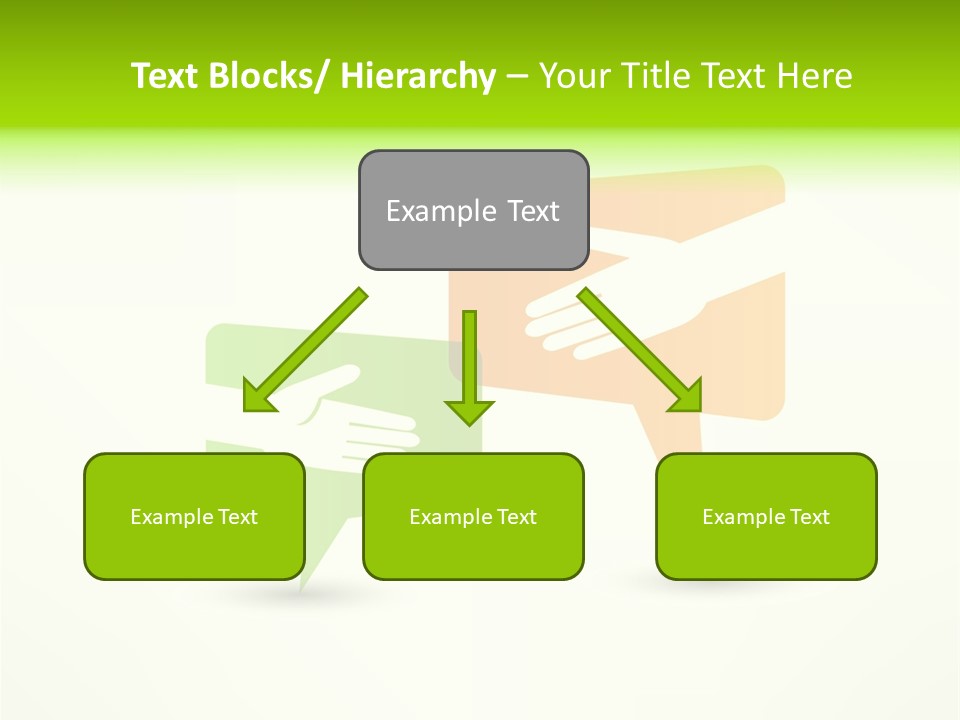 Text Blocks/ Hierarchy – Your Title Text Here

Example Text

Example Text

Example Text

Example Text